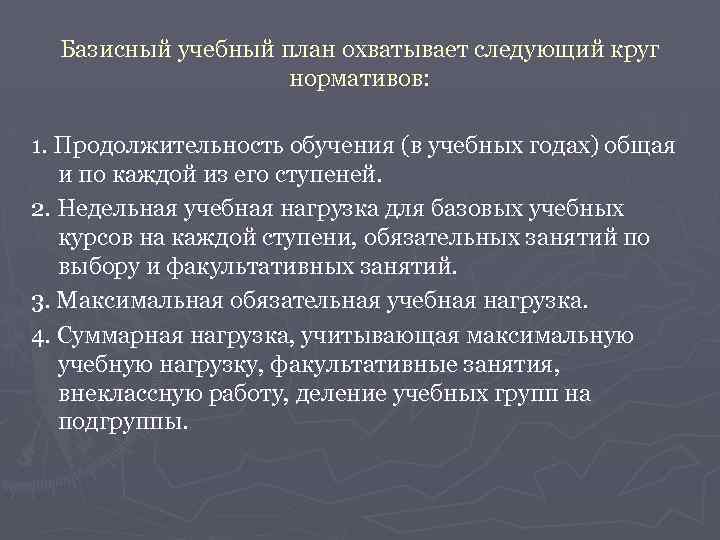 Базисный учебный план охватывает следующий круг нормативов:

1. Продолжительность обучения (в учебных годах) общая и по каждой из его ступеней.

2. Недельная учебная нагрузка для базовых учебных курсов на каждой ступени, обязательных занятий по выбору и факультативных занятий.

3. Максимальная обязательная учебная нагрузка.

4. Суммарная нагрузка, учитывающая максимальную учебную нагрузку, факультативные занятия, внеклассную работу, деление учебных групп на подгруппы.